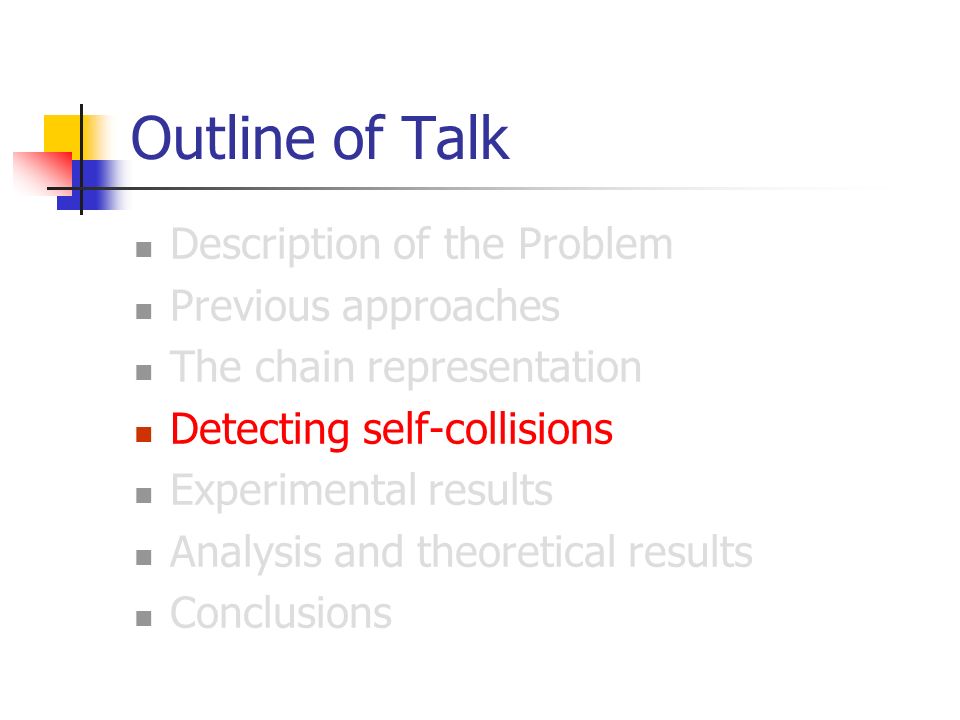 Outline of Talk

- Description of the Problem
- Previous approaches
- The chain representation
- Detecting self-collisions
- Experimental results
- Analysis and theoretical results
- Conclusions